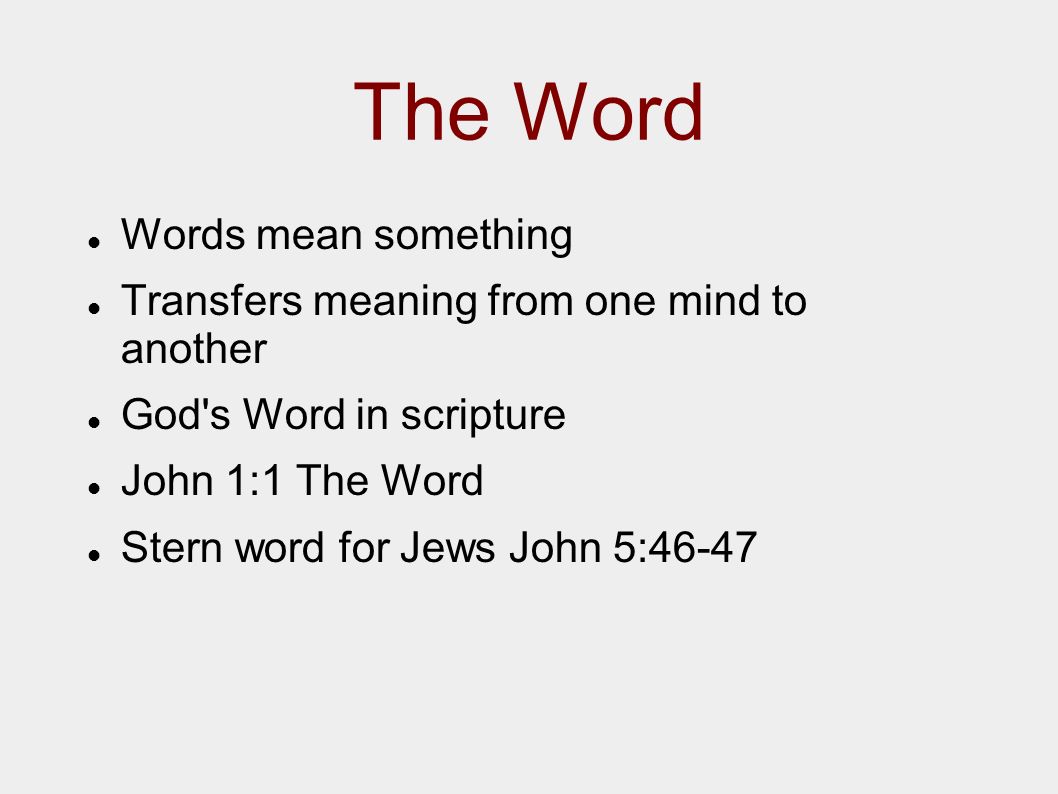 The Word

- Words mean something
- Transfers meaning from one mind to another
- God's Word in scripture
- John 1:1 The Word
- Stern word for Jews John 5:46-47